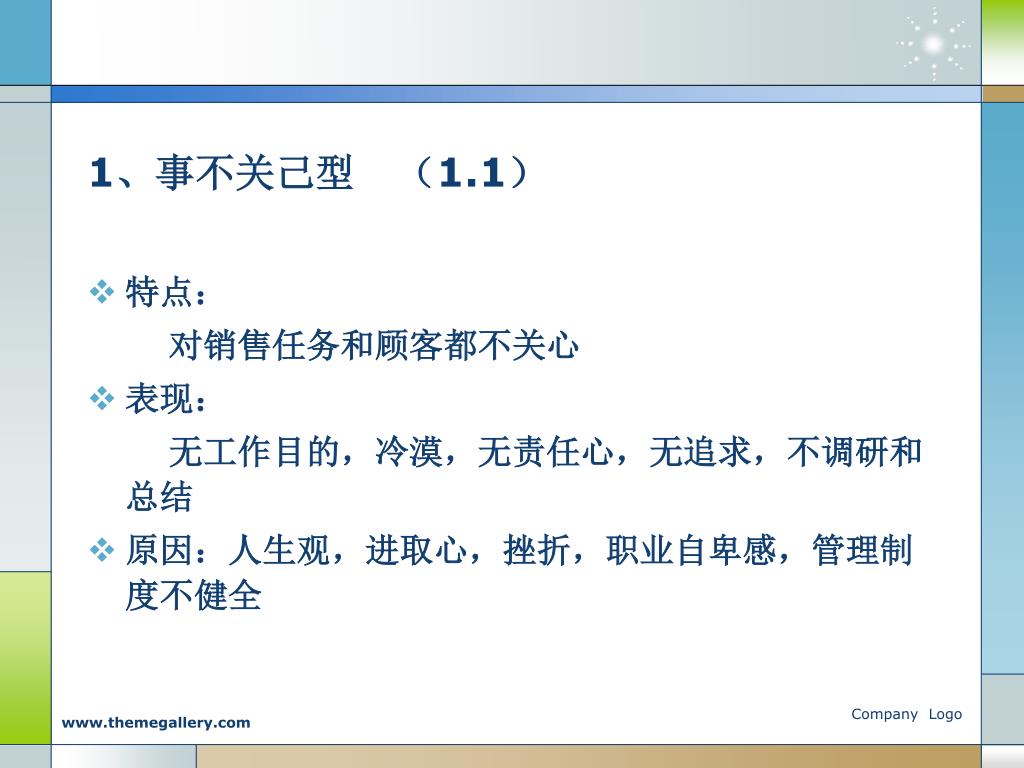 1、事不关己型 （1.1）

❖ 特点：

对销售任务和顾客都不关心

❖ 表现：

无工作目的，冷漠，无责任心，无追求，不调研和总结

❖ 原因：人生观，进取心，挫折，职业自卑感，管理制度不健全

www.themegallery.com

Company Logo